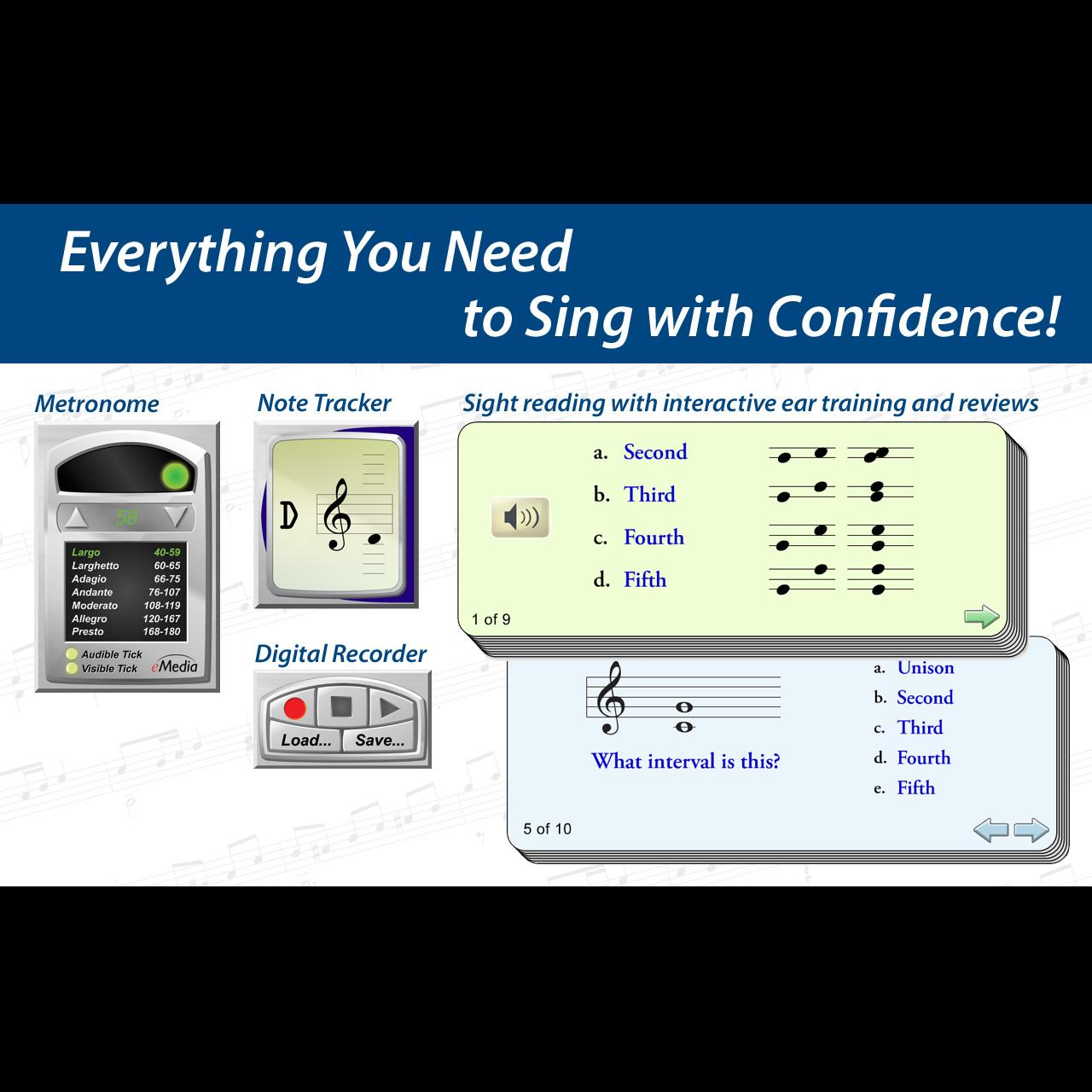 Everything You Need
to Sing with Confidence!

Metronome

58

| Largo | 40-59 |
|---|---|
| Larghetto | 60-65 |
| Adagio | 66-75 |
| Andante | 76-107 |
| Moderato | 108-119 |
| Allegro | 120-167 |
| Presto | 168-180 |

Audible Tick
Visible Tick
eMedia

Note Tracker

D

Digital Recorder

Load... Save...

Sight reading with interactive ear training and reviews

a. Second
b. Third
c. Fourth
d. Fifth

1 of 9

What interval is this?

a. Unison
b. Second
c. Third
d. Fourth
e. Fifth

5 of 10